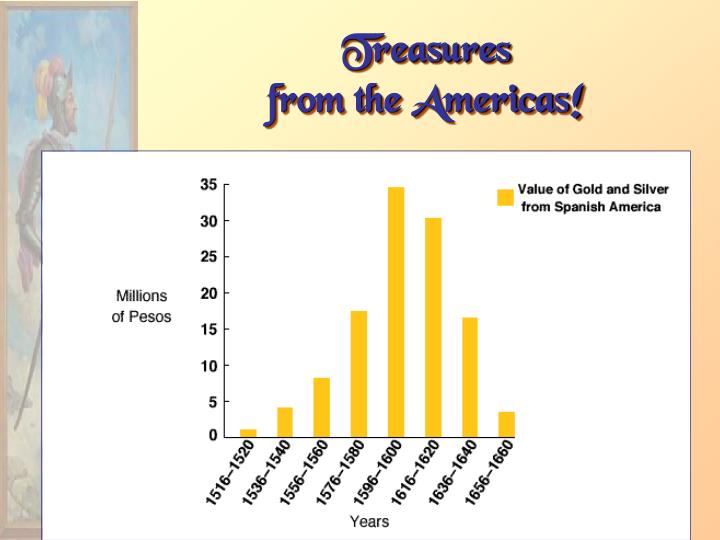 Treasures from the Americas!

Value of Gold and Silver from Spanish America

Millions of Pesos

35
30
25
20
15
10
5
0

1516–1520
1536–1540
1556–1560
1576–1580
1596–1600
1616–1620
1636–1640
1656–1660

Years